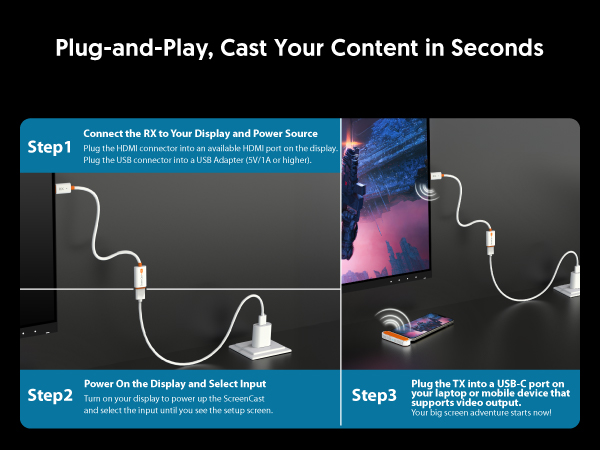 Plug-and-Play, Cast Your Content in Seconds

Step1

Connect the RX to Your Display and Power Source

Plug the HDMI connector into an available HDMI port on the display. Plug the USB connector into a USB Adapter (5V/1A or higher).

Step2

Power On the Display and Select Input

Turn on your display to power up the ScreenCast and select the input until you see the setup screen.

Step3

Plug the TX into a USB-C port on your laptop or mobile device that supports video output.

Your big screen adventure starts now!